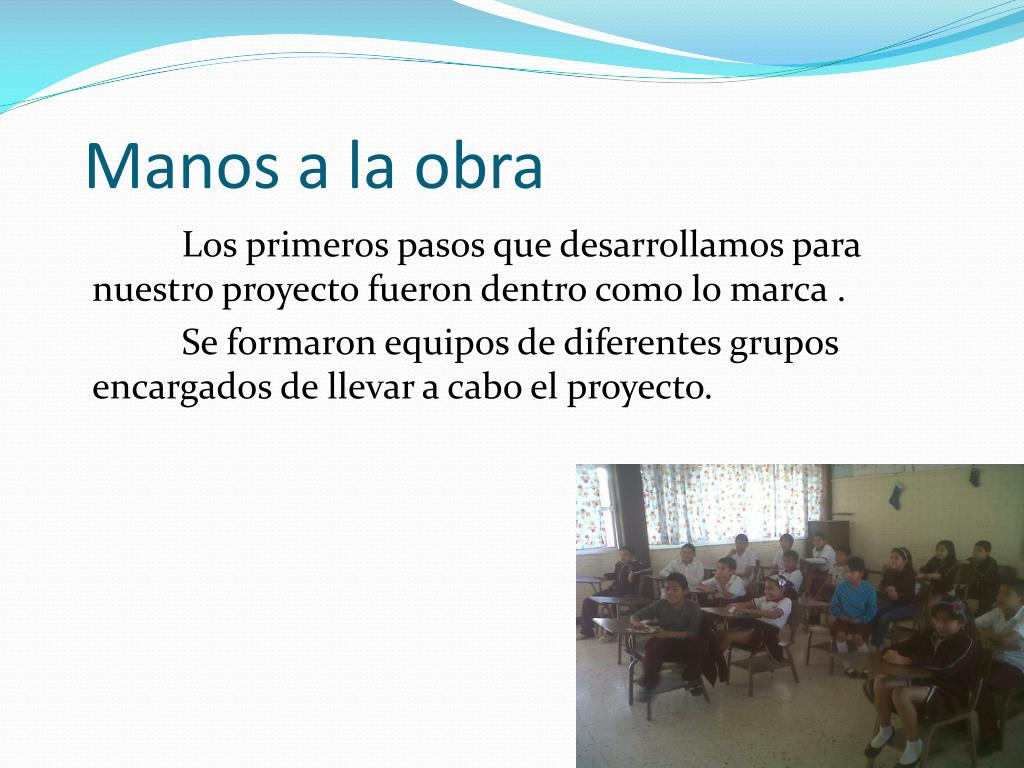 Manos a la obra

Los primeros pasos que desarrollamos para nuestro proyecto fueron dentro como lo marca .

Se formaron equipos de diferentes grupos encargados de llevar a cabo el proyecto.